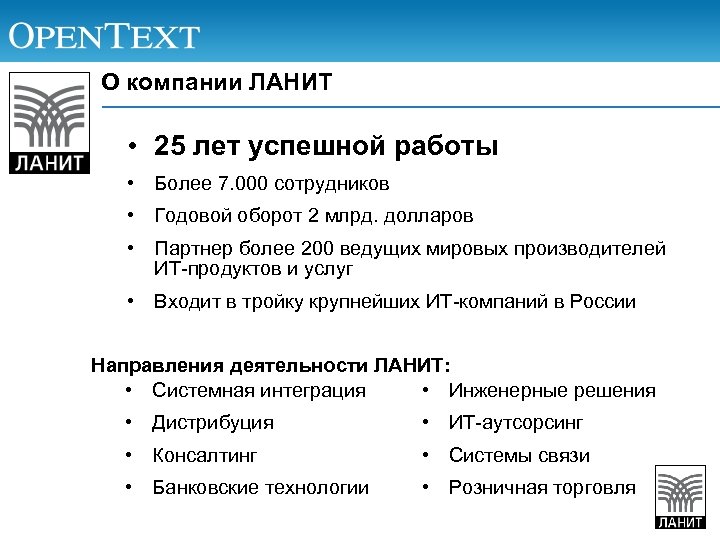 OPENTEXT

ЛАНИТ

О компании ЛАНИТ

• 25 лет успешной работы
• Более 7.000 сотрудников
• Годовой оборот 2 млрд. долларов
• Партнер более 200 ведущих мировых производителей ИТ-продуктов и услуг
• Входит в тройку крупнейших ИТ-компаний в России

Направления деятельности ЛАНИТ:
• Системная интеграция
• Дистрибуция
• Консалтинг
• Банковские технологии

• Инженерные решения
• ИТ-аутсорсинг
• Системы связи
• Розничная торговля

ЛАНИТ